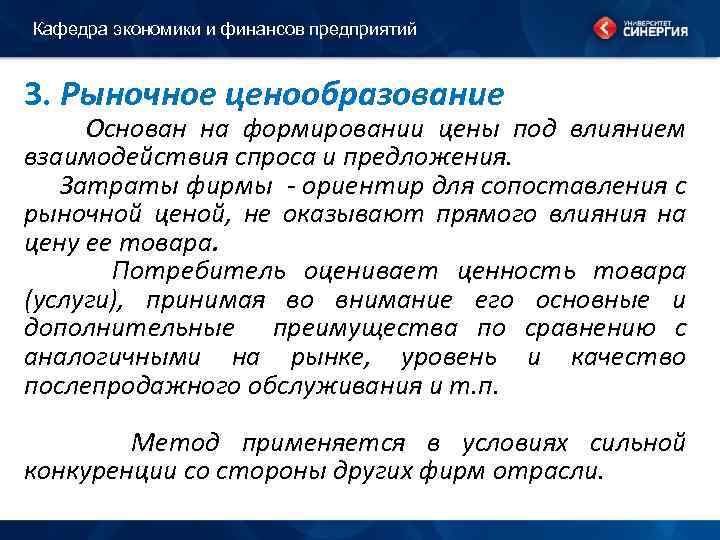 Кафедра экономики и финансов предприятий

УНИВЕРСИТЕТ СИНЕРГИЯ

3. Рыночное ценообразование

Основан на формировании цены под влиянием взаимодействия спроса и предложения.

Затраты фирмы - ориентир для сопоставления с рыночной ценой, не оказывают прямого влияния на цену ее товара.

Потребитель оценивает ценность товара (услуги), принимая во внимание его основные и дополнительные преимущества по сравнению с аналогичными на рынке, уровень и качество послепродажного обслуживания и т.п.

Метод применяется в условиях сильной конкуренции со стороны других фирм отрасли.